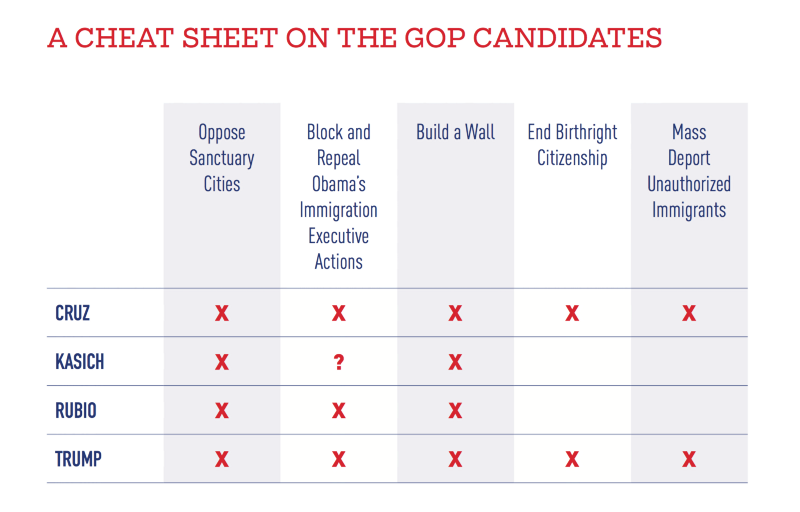 A CHEAT SHEET ON THE GOP CANDIDATES

| | Oppose Sanctuary Cities | Block and Repeal Obama's Immigration Executive Actions | Build a Wall | End Birthright Citizenship | Mass Deport Unauthorized Immigrants |
|---|---|---|---|---|---|
| CRUZ | X | X | X | X | X |
| KASICH | X | ? | X | | |
| RUBIO | X | X | X | | |
| TRUMP | X | X | X | X | X |